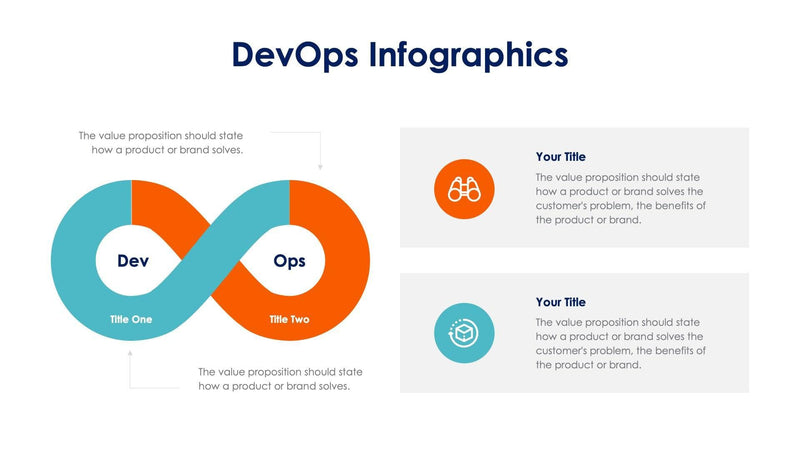 DevOps Infographics

The value proposition should state how a product or brand solves.

Dev

Ops

Title One

Title Two

The value proposition should state how a product or brand solves.

Your Title

The value proposition should state how a product or brand solves the customer's problem, the benefits of the product or brand.

Your Title

The value proposition should state how a product or brand solves the customer's problem, the benefits of the product or brand.